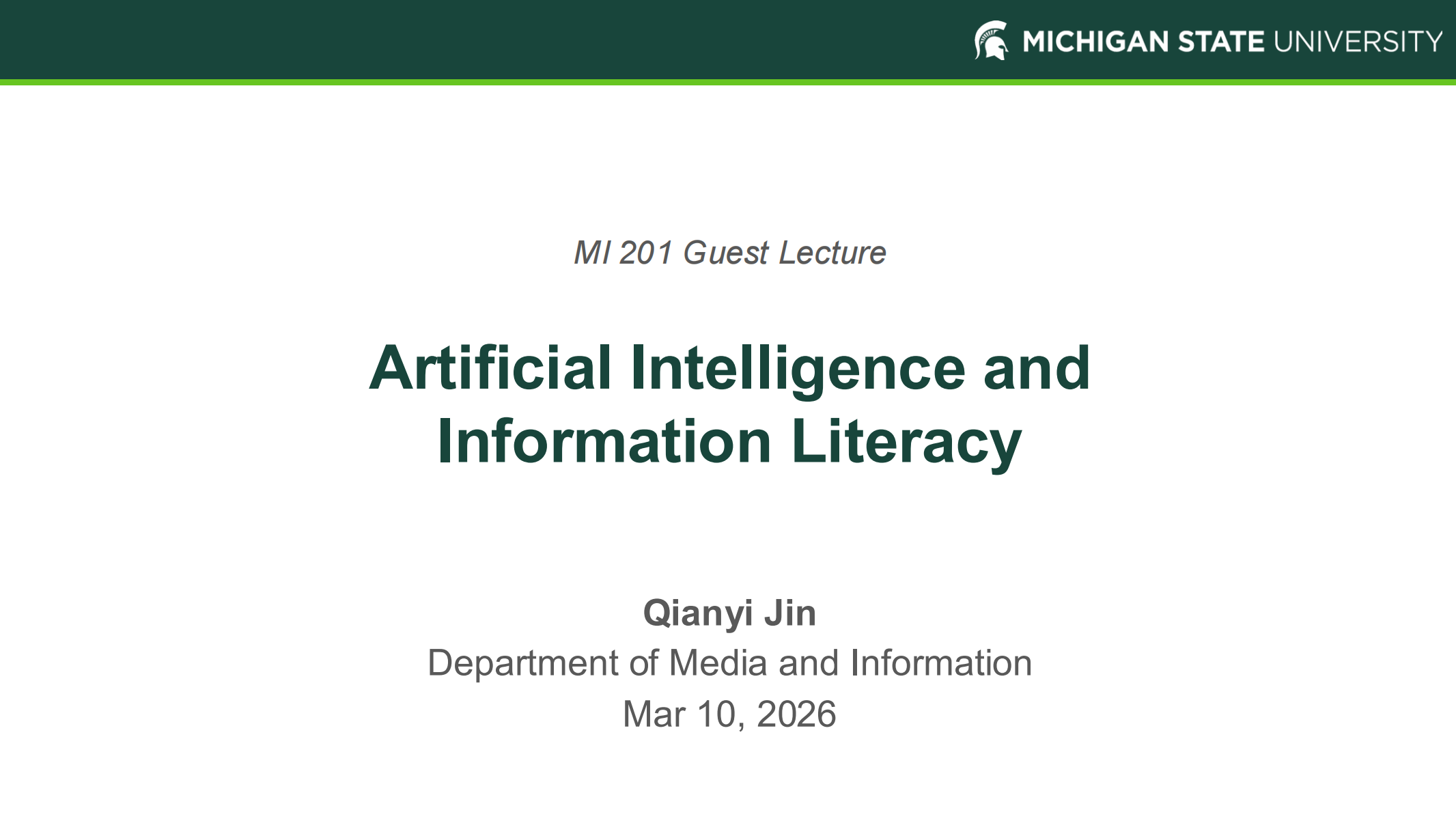 MICHIGAN STATE UNIVERSITY

MI 201 Guest Lecture

Artificial Intelligence and Information Literacy

Qianyi Jin
Department of Media and Information
Mar 10, 2026